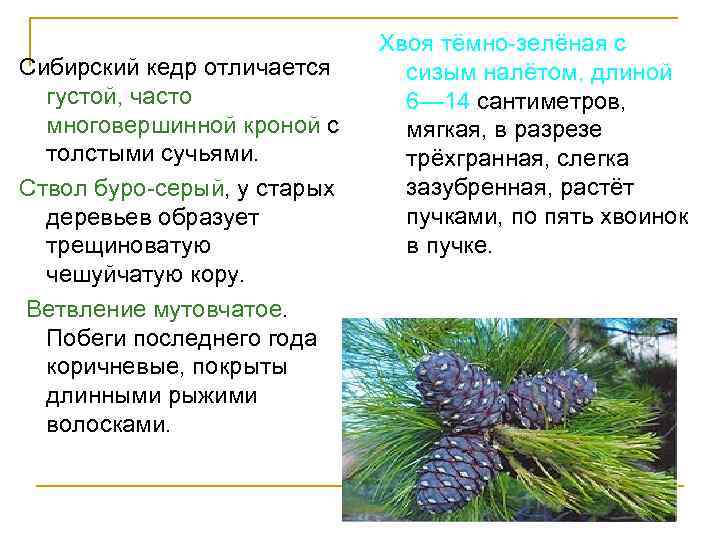 Сибирский кедр отличается густой, часто многовершинной кроной с толстыми сучьями.

Ствол буро-серый, у старых деревьев образует трещиноватую чешуйчатую кору.

Ветвление мутовчатое. Побеги последнего года коричневые, покрыты длинными рыжими волосками.

Хвоя тёмно-зелёная с сизым налётом, длиной 6—14 сантиметров, мягкая, в разрезе трёхгранная, слегка зазубренная, растёт пучками, по пять хвоинок в пучке.